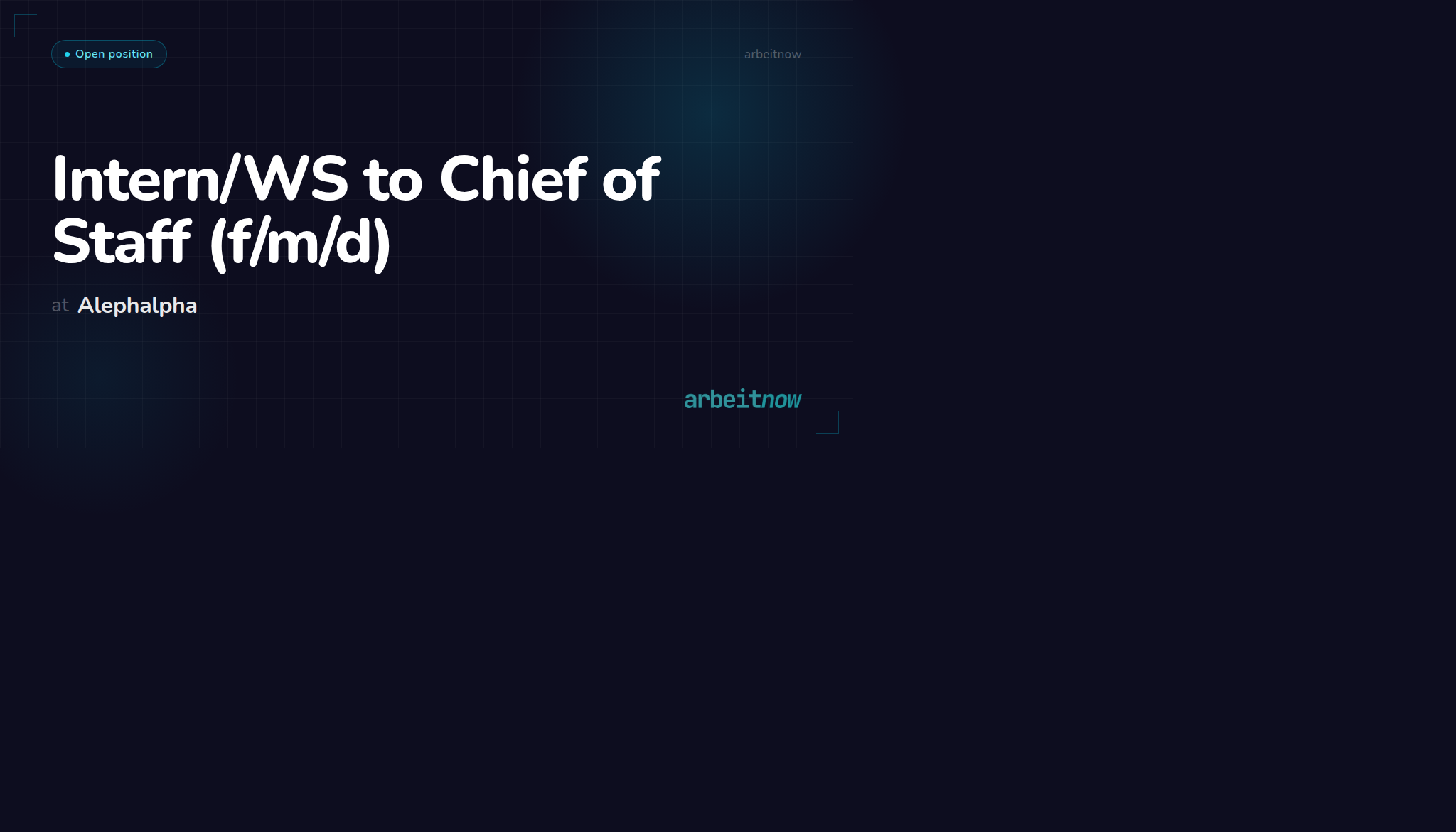 Open position

arbeitnow

Intern/WS to Chief of Staff (f/m/d)

at Alephalpha

arbeitnow